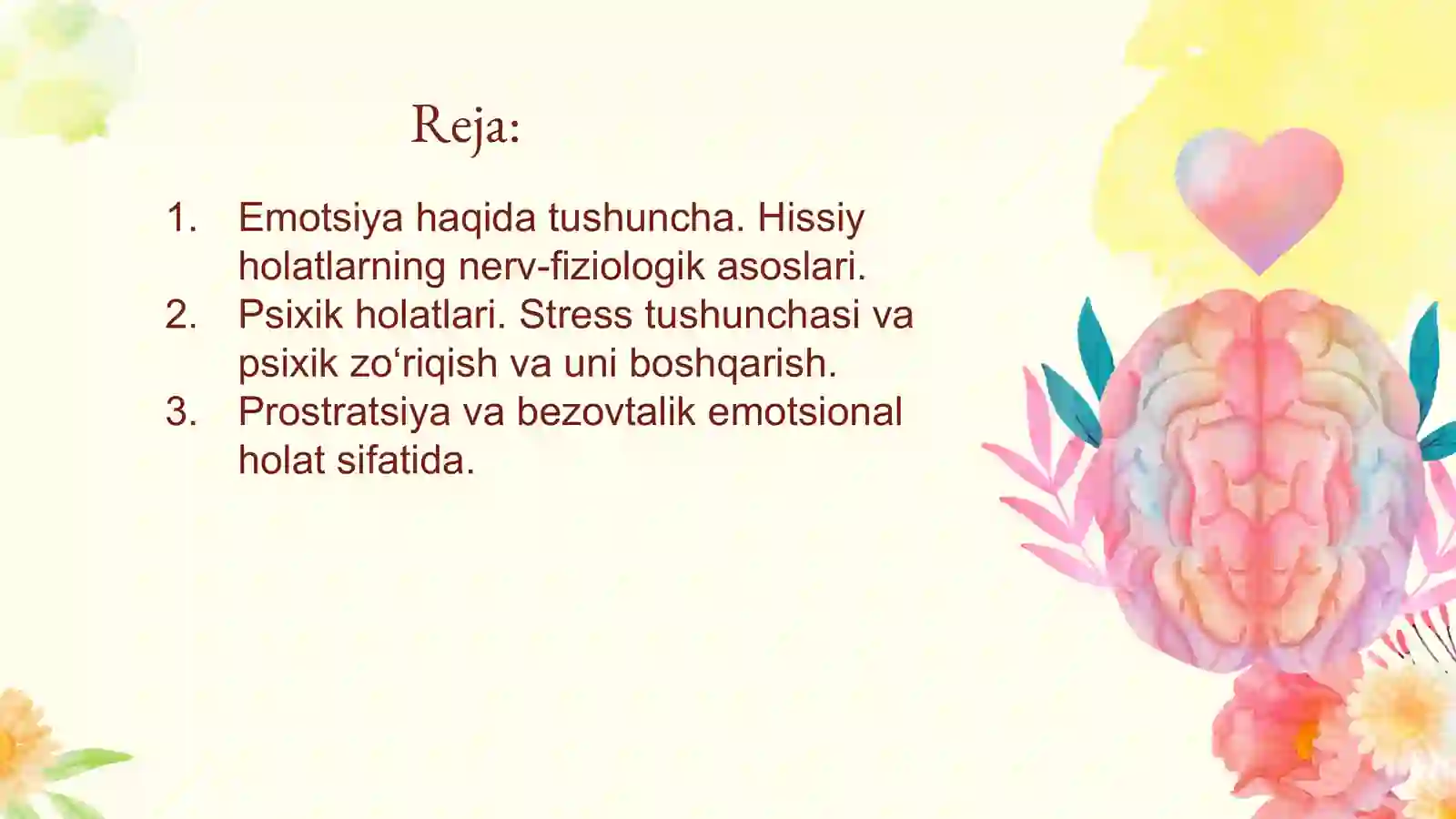 Reja:

1. Emotsiya haqida tushuncha. Hissiy holatlarning nerv-fiziologik asoslari.
2. Psixik holatlari. Stress tushunchasi va psixik zo‘riqish va uni boshqarish.
3. Prostratsiya va bezovtalik emotsional holat sifatida.